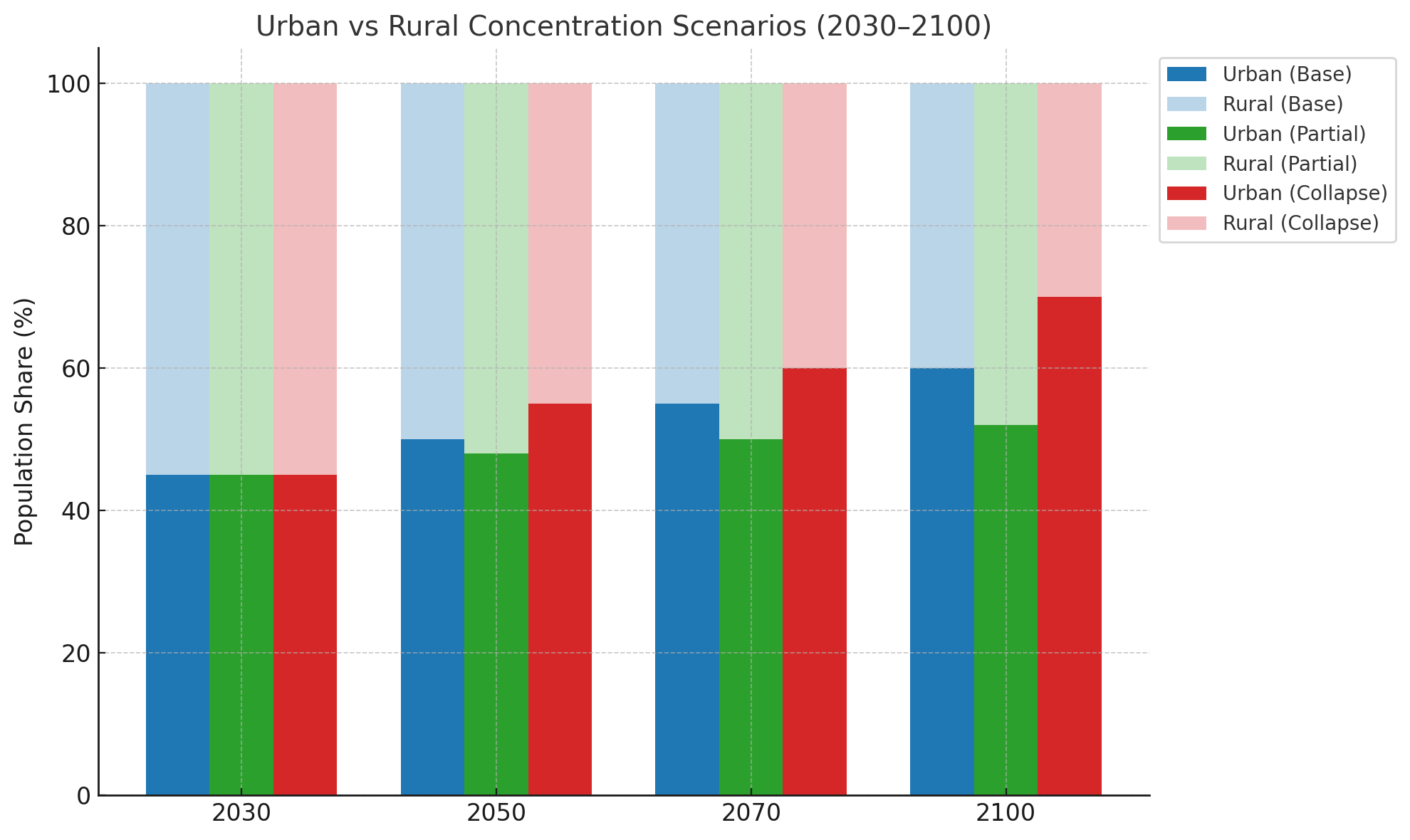 Urban vs Rural Concentration Scenarios (2030–2100)

Population Share (%)

100
80
60
40
20
0

2030
2050
2070
2100

Urban (Base)
Rural (Base)
Urban (Partial)
Rural (Partial)
Urban (Collapse)
Rural (Collapse)